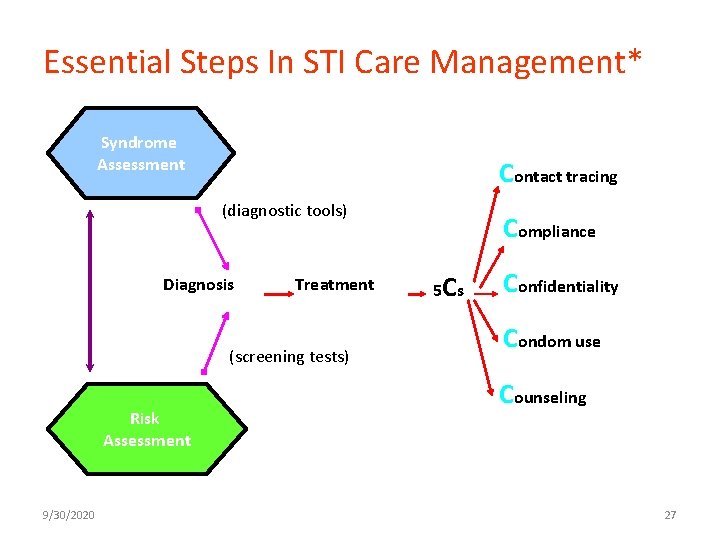 Essential Steps In STI Care Management*

Syndrome Assessment

(diagnostic tools)

Diagnosis

Treatment

5Cs

(screening tests)

Risk Assessment

Contact tracing

Compliance

Confidentiality

Condom use

Counseling

9/30/2020

27